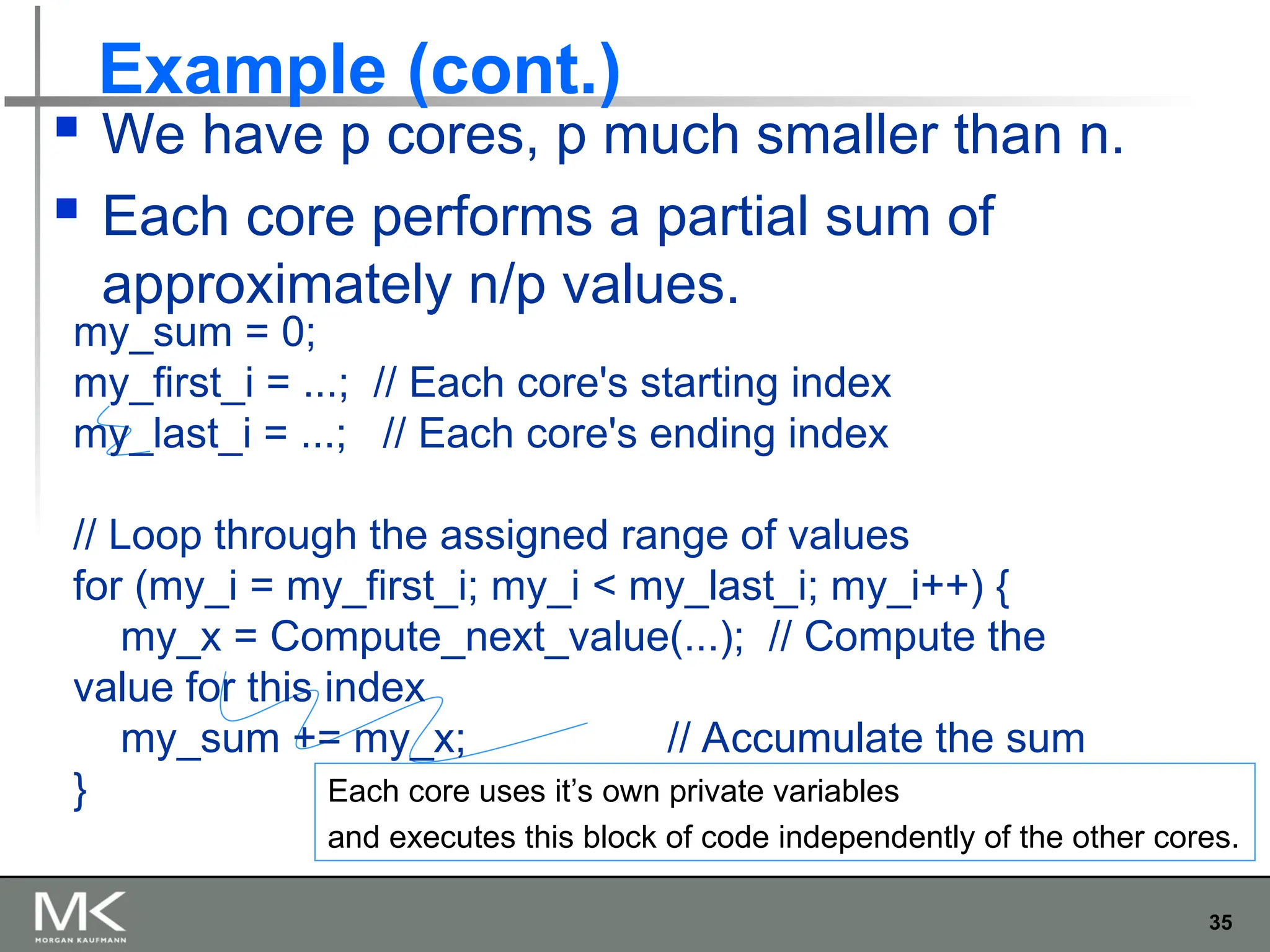 Example (cont.)

We have p cores, p much smaller than n.

Each core performs a partial sum of approximately n/p values.

my_sum = 0;
my_first_i = ...; // Each core's starting index
my_last_i = ...; // Each core's ending index

// Loop through the assigned range of values
for (my_i = my_first_i; my_i < my_last_i; my_i++) {
my_x = Compute_next_value(...); // Compute the value for this index
my_sum += my_x; // Accumulate the sum
}

Each core uses it's own private variables
and executes this block of code independently of the other cores.

MK
MORGAN KAUFMANN

35